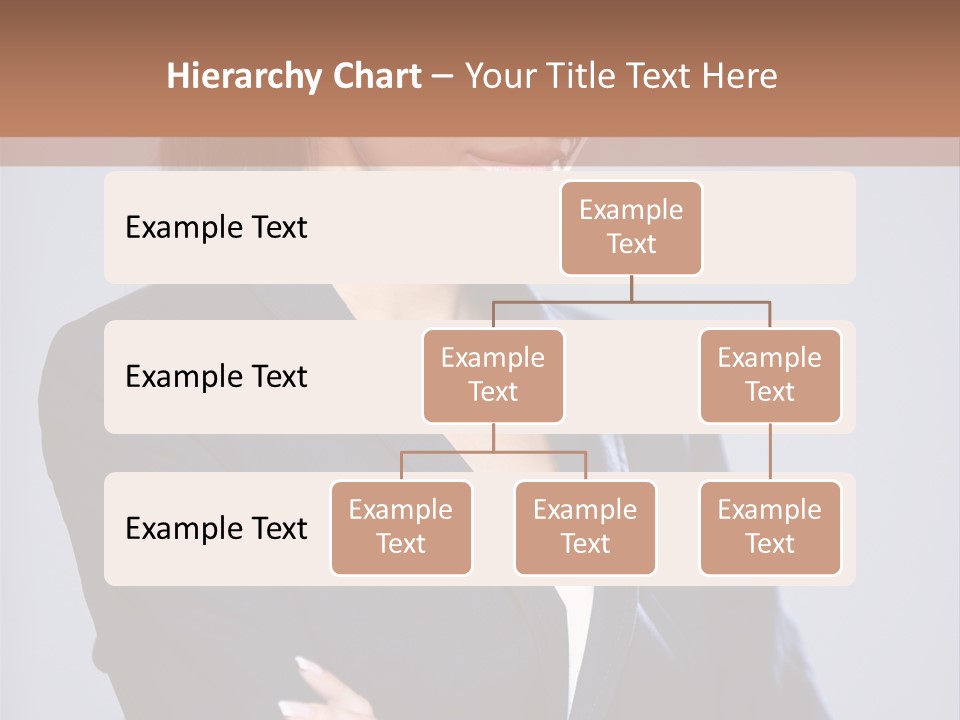 Hierarchy Chart – Your Title Text Here

Example Text

Example Text

Example Text

Example Text

Example Text

Example Text

Example Text

Example Text

Example Text